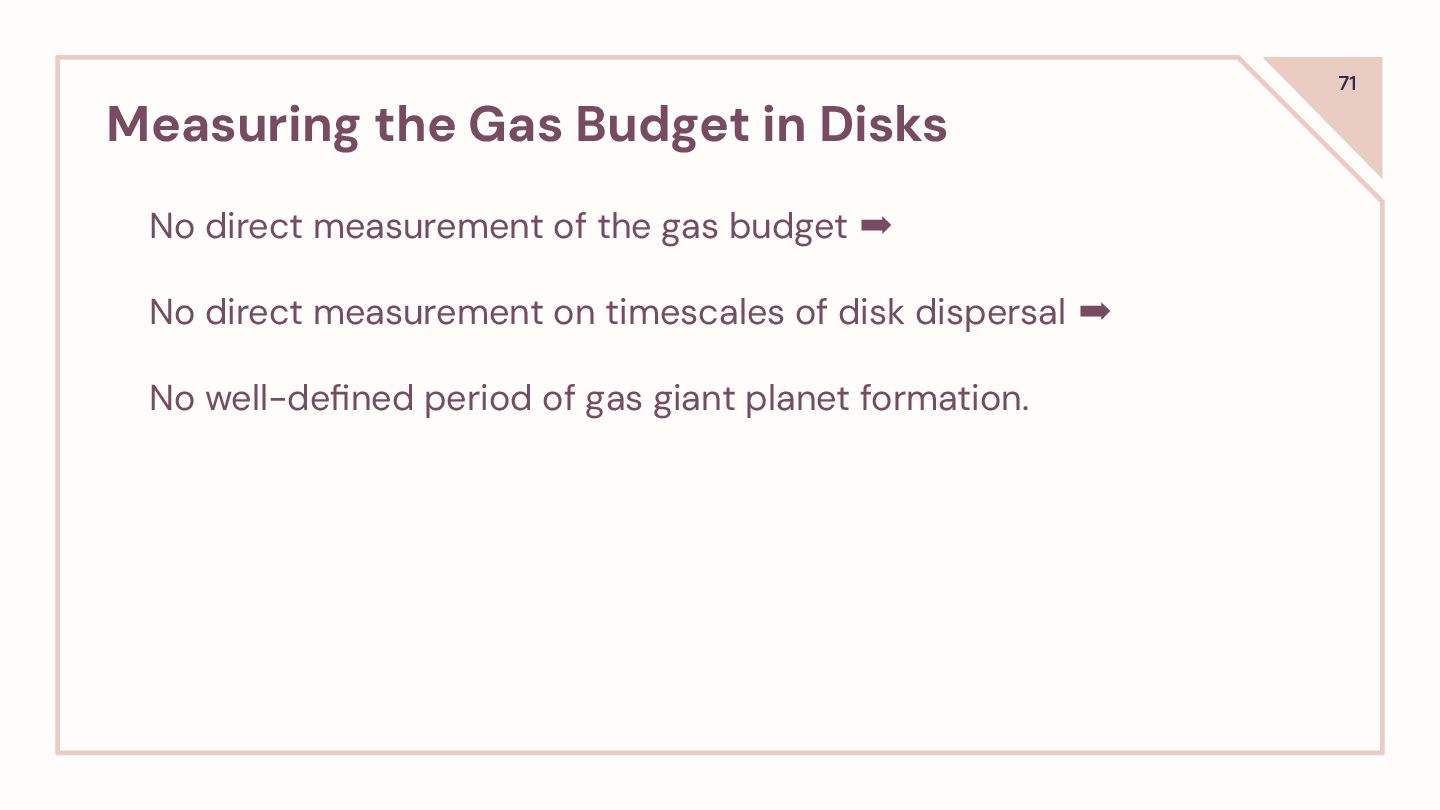 71

Measuring the Gas Budget in Disks

No direct measurement of the gas budget ➡

No direct measurement on timescales of disk dispersal ➡

No well-defined period of gas giant planet formation.